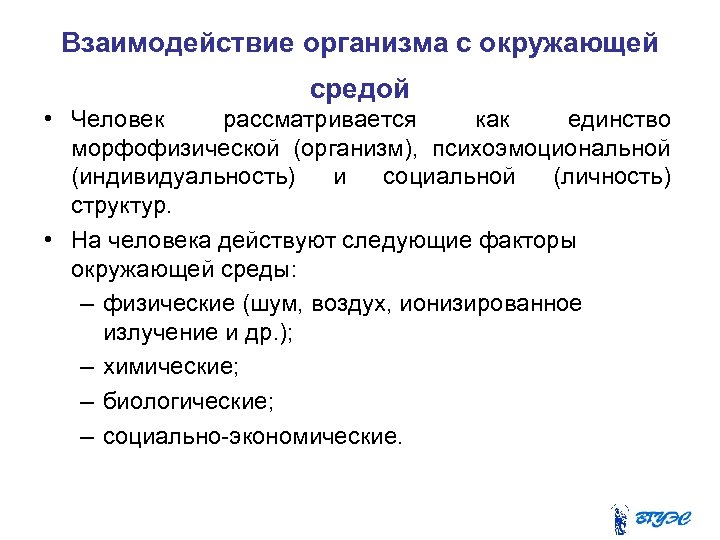 Взаимодействие организма с окружающей средой

• Человек рассматривается как единство морфофизической (организм), психоэмоциональной (индивидуальность) и социальной (личность) структур.

• На человека действуют следующие факторы окружающей среды:
– физические (шум, воздух, ионизированное излучение и др.);
– химические;
– биологические;
– социально-экономические.

ВГУЭС